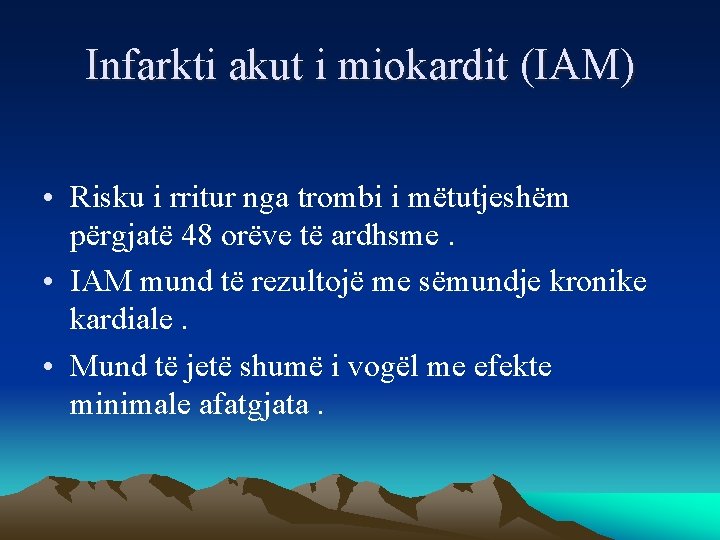 Infarkti akut i miokardit (IAM)

• Risku i rritur nga trombi i mëtutjeshëm përgjatë 48 orëve të ardhsme .

• IAM mund të rezultojë me sëmundje kronike kardiale .

• Mund të jetë shumë i vogël me efekte minimale afatgjata .